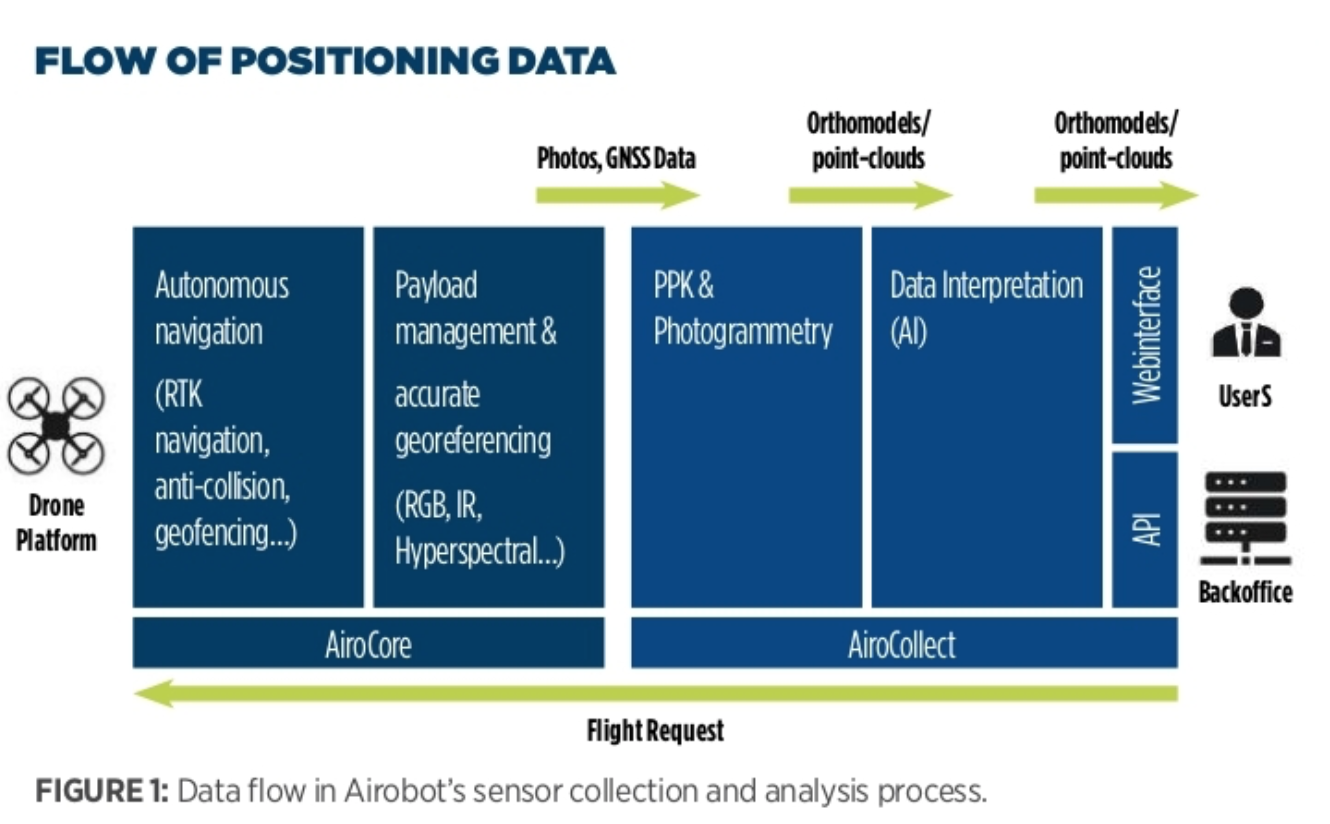 FLOW OF POSITIONING DATA

Photos, GNSS Data

Orthomodels/ point-clouds

Orthomodels/ point-clouds

Drone Platform

Autonomous navigation

(RTK navigation, anti-collision, geofencing...)

Payload management &

accurate georeferencing

(RGB, IR, Hyperspectral...)

PPK & Photogrammetry

Data Interpretation (AI)

Webinterface

API

UserS

Backoffice

AiroCore

AiroCollect

Flight Request

FIGURE 1: Data flow in Airobot's sensor collection and analysis process.